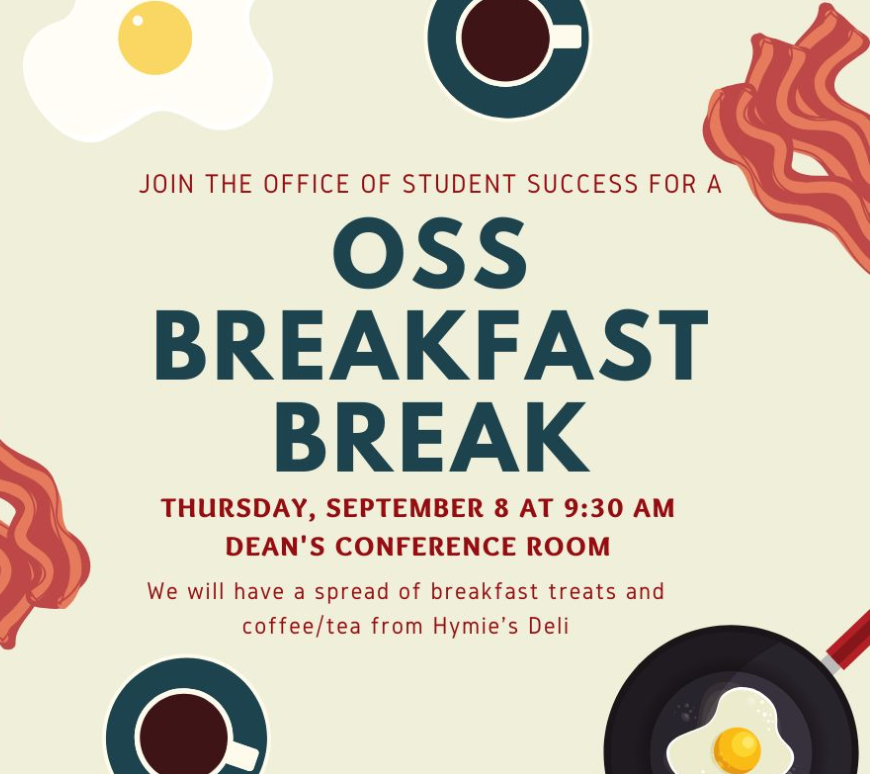 JOIN THE OFFICE OF STUDENT SUCCESS FOR A

OSS BREAKFAST BREAK

THURSDAY, SEPTEMBER 8 AT 9:30 AM
DEAN'S CONFERENCE ROOM

We will have a spread of breakfast treats and coffee/tea from Hymie's Deli